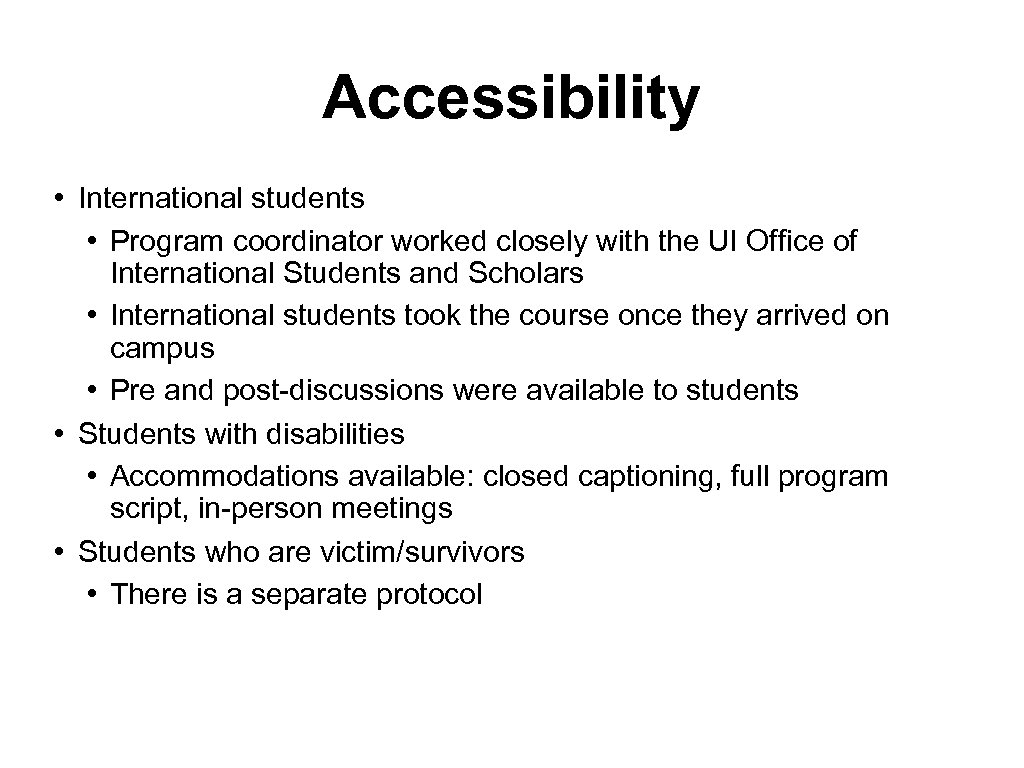 Accessibility

• International students
  • Program coordinator worked closely with the UI Office of International Students and Scholars
  • International students took the course once they arrived on campus
  • Pre and post-discussions were available to students
• Students with disabilities
  • Accommodations available: closed captioning, full program script, in-person meetings
• Students who are victim/survivors
  • There is a separate protocol